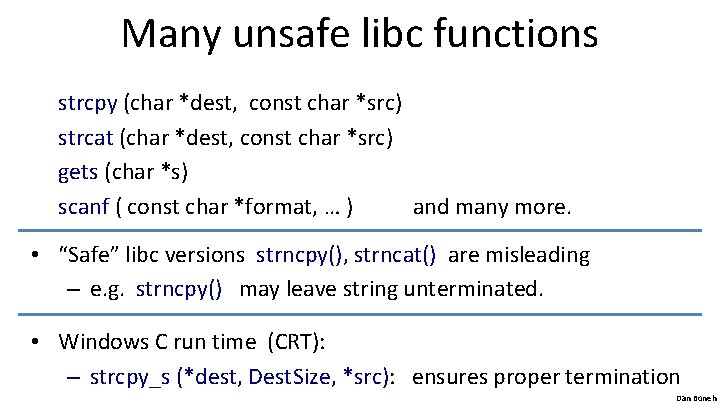 Many unsafe libc functions

strcpy (char *dest, const char *src)
strcat (char *dest, const char *src)
gets (char *s)
scanf ( const char *format, … ) and many more.

• "Safe" libc versions strncpy(), strncat() are misleading
– e.g. strncpy() may leave string unterminated.

• Windows C run time (CRT):
– strcpy_s (*dest, DestSize, *src): ensures proper termination

Dan Boneh